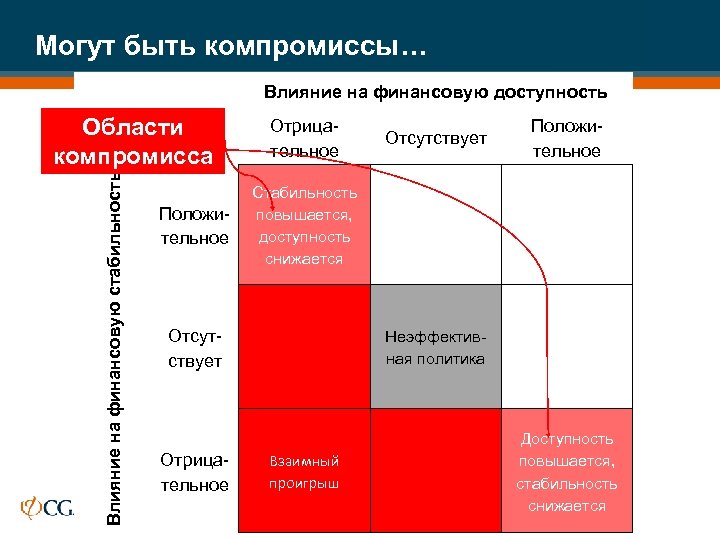 Могут быть компромиссы…

Влияние на финансовую доступность

Области компромисса

Влияние на финансовую стабильность

|  | Отрицательное | Отсутствует | Положительное |
|---|---|---|---|
| Положительное | Стабильность повышается, доступность снижается |  |  |
| Отсутствует |  | Неэффективная политика |  |
| Отрицательное | Взаимный проигрыш |  | Доступность повышается, стабильность снижается |

CG